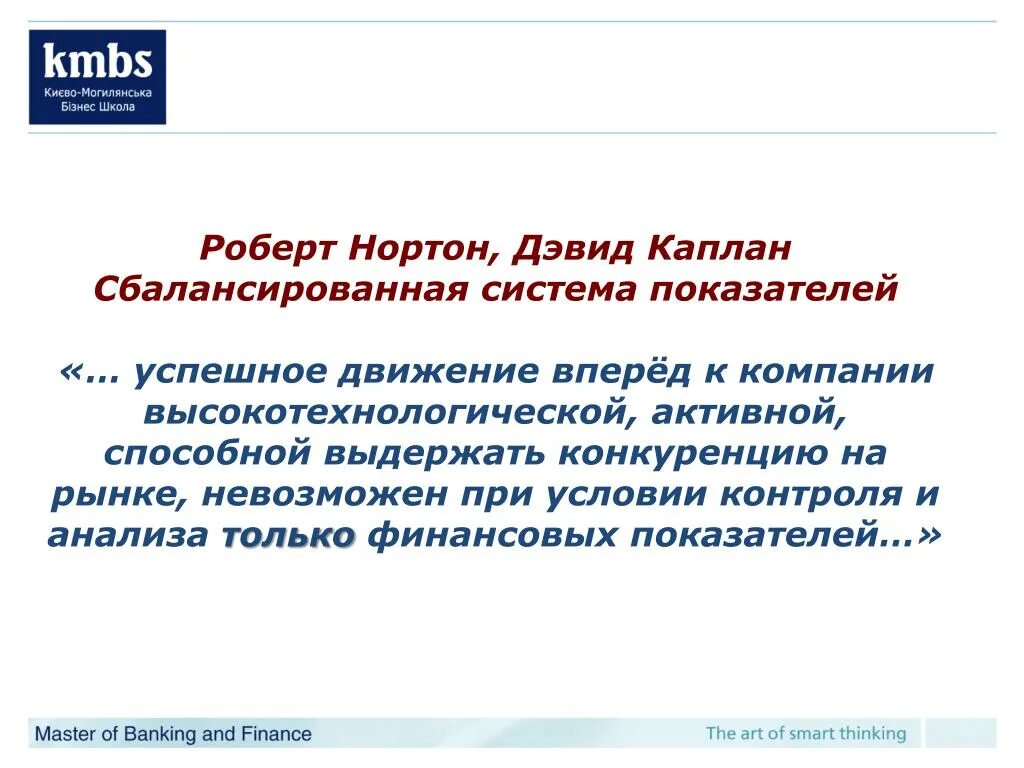 kmbs
Києво-Могилянська Бізнес Школа

Роберт Нортон, Дэвид Каплан
Сбалансированная система показателей

«… успешное движение вперёд к компании высокотехнологической, активной, способной выдержать конкуренцию на рынке, невозможен при условии контроля и анализа только финансовых показателей…»

Master of Banking and Finance

The art of smart thinking